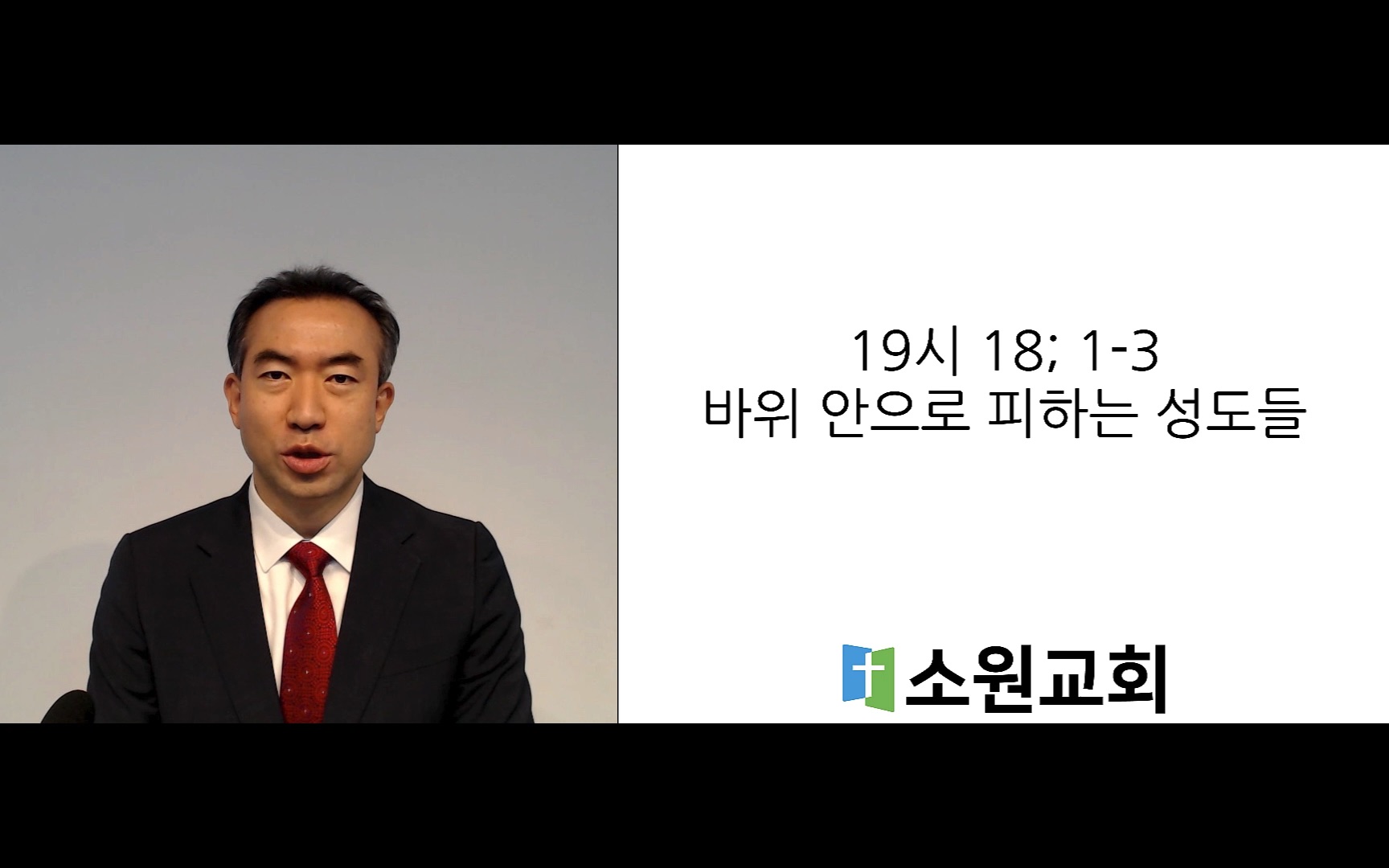 19시 18; 1-3
바위 안으로 피하는 성도들

소원교회